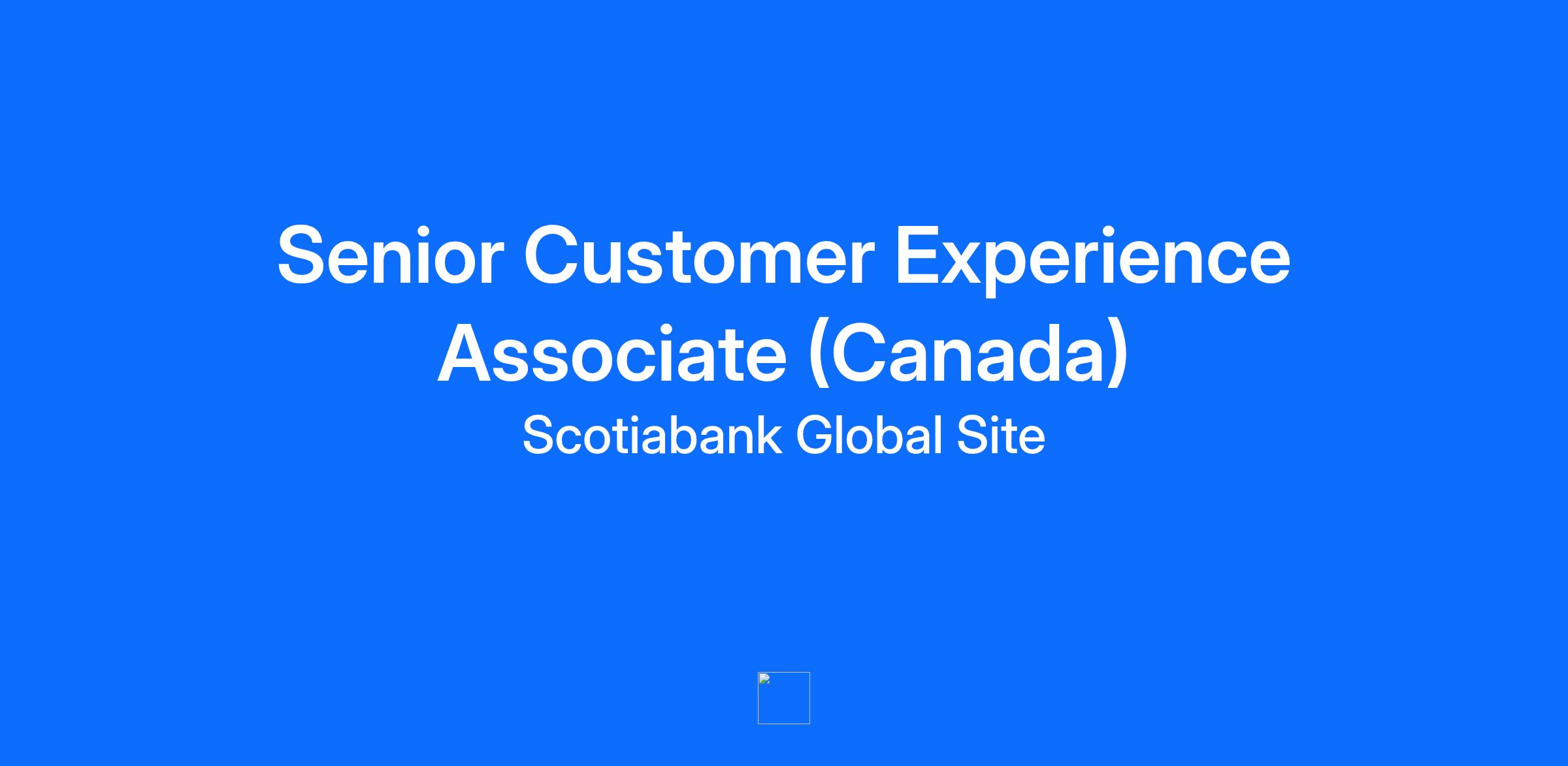 Senior Customer Experience Associate (Canada)

Scotiabank Global Site